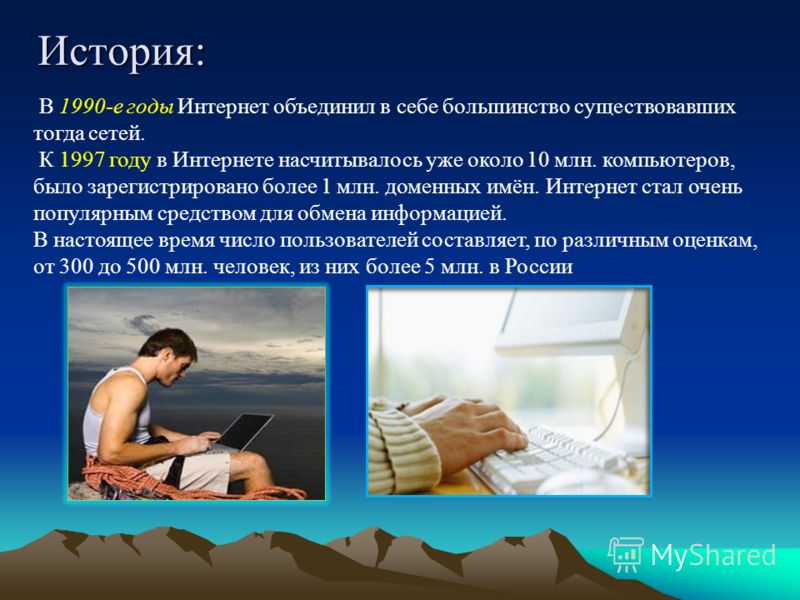 История:

В 1990-е годы Интернет объединил в себе большинство существовавших тогда сетей.

К 1997 году в Интернете насчитывалось уже около 10 млн. компьютеров, было зарегистрировано более 1 млн. доменных имён. Интернет стал очень популярным средством для обмена информацией.

В настоящее время число пользователей составляет, по различным оценкам, от 300 до 500 млн. человек, из них более 5 млн. в России

MyShared